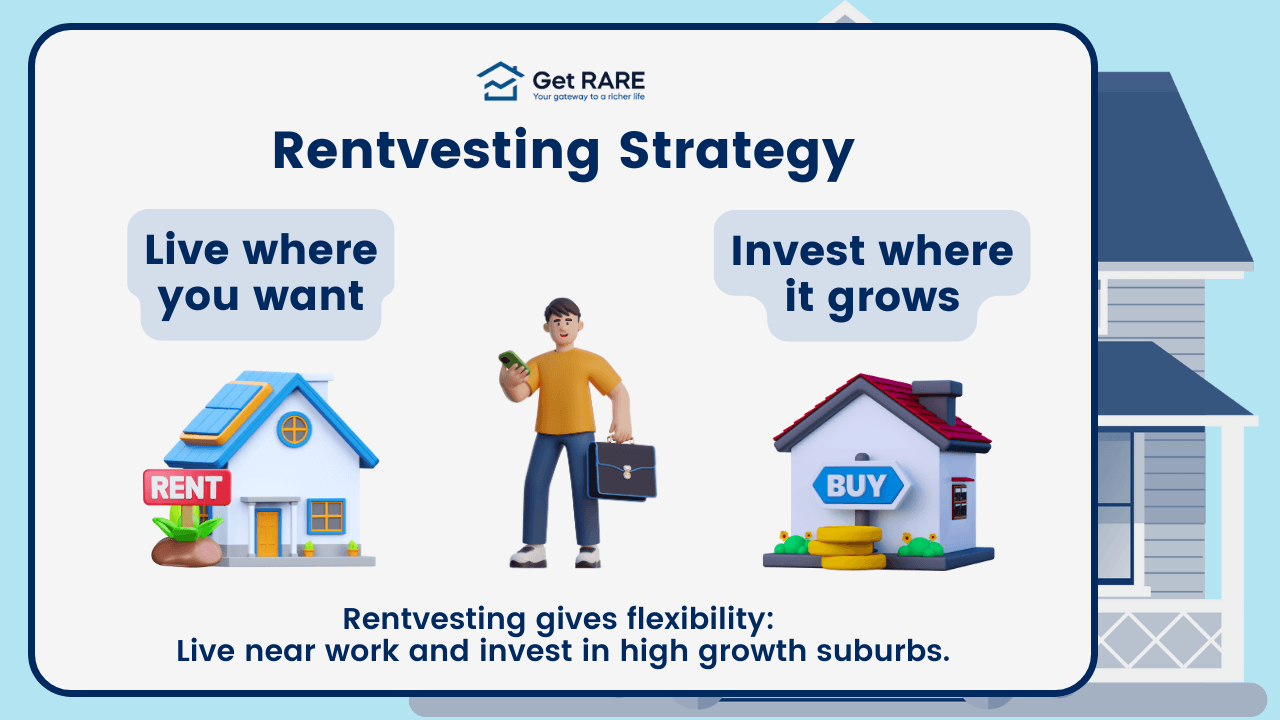 Get RARE
Your gateway to a richer life

Rentvesting Strategy

Live where you want

Invest where it grows

RENT

BUY

Rentvesting gives flexibility:
Live near work and invest in high growth suburbs.